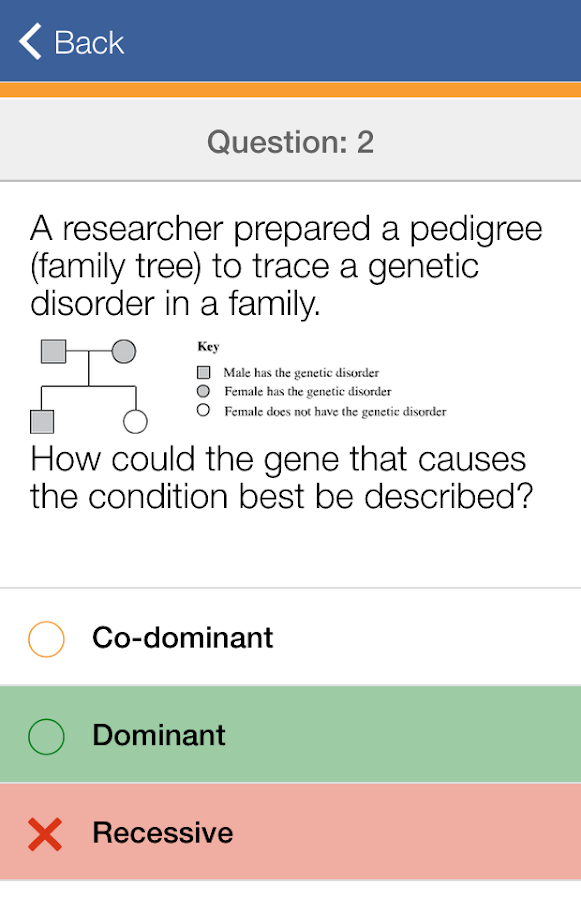 Back

Question: 2

A researcher prepared a pedigree (family tree) to trace a genetic disorder in a family.

Key
Male has the genetic disorder
Female has the genetic disorder
Female does not have the genetic disorder

How could the gene that causes the condition best be described?

Co-dominant

Dominant

Recessive